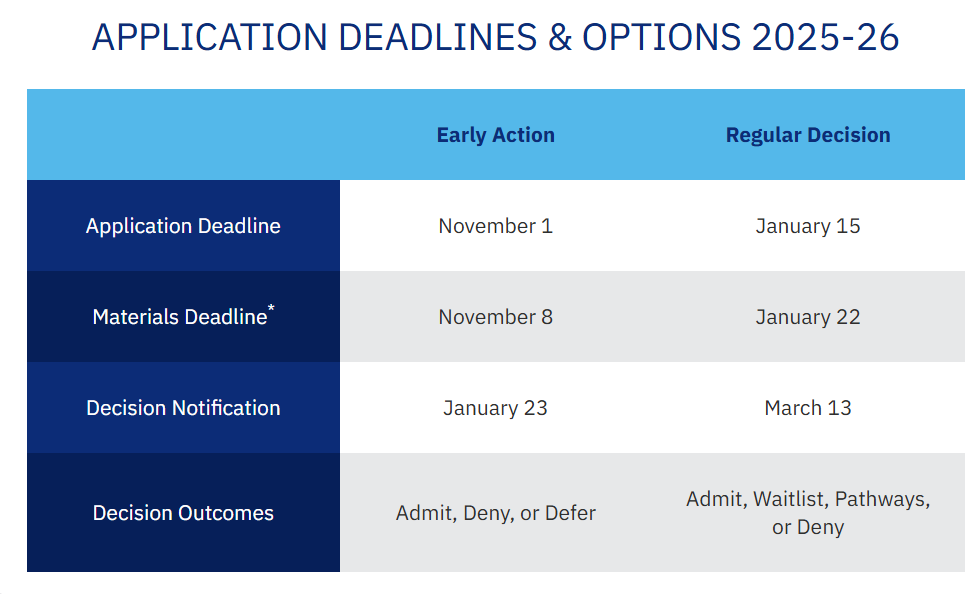 APPLICATION DEADLINES & OPTIONS 2025-26

| | Early Action | Regular Decision |
|---|---|---|
| Application Deadline | November 1 | January 15 |
| Materials Deadline* | November 8 | January 22 |
| Decision Notification | January 23 | March 13 |
| Decision Outcomes | Admit, Deny, or Defer | Admit, Waitlist, Pathways, or Deny |